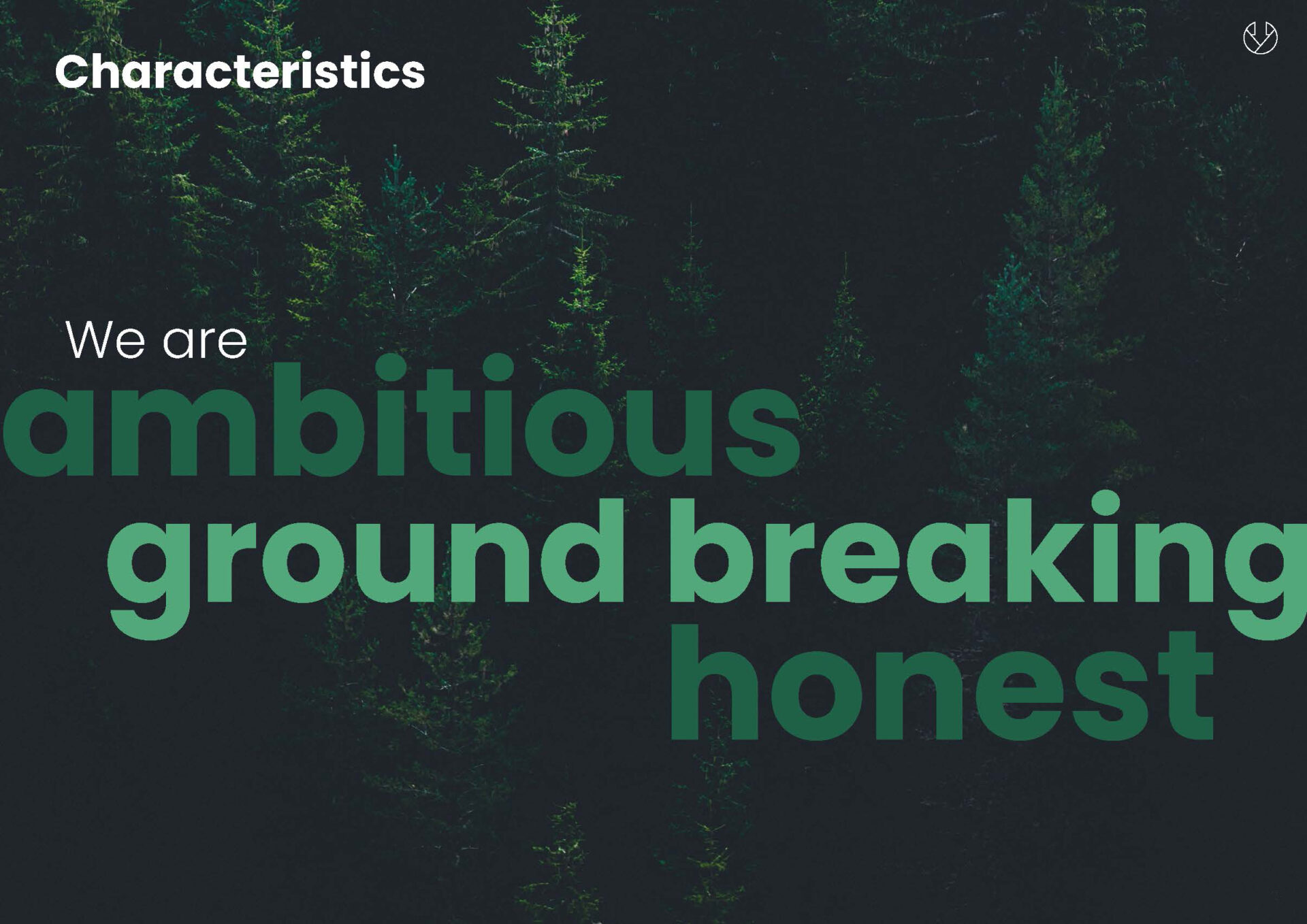 Characteristics

We are
ambitious
ground breaking
honest